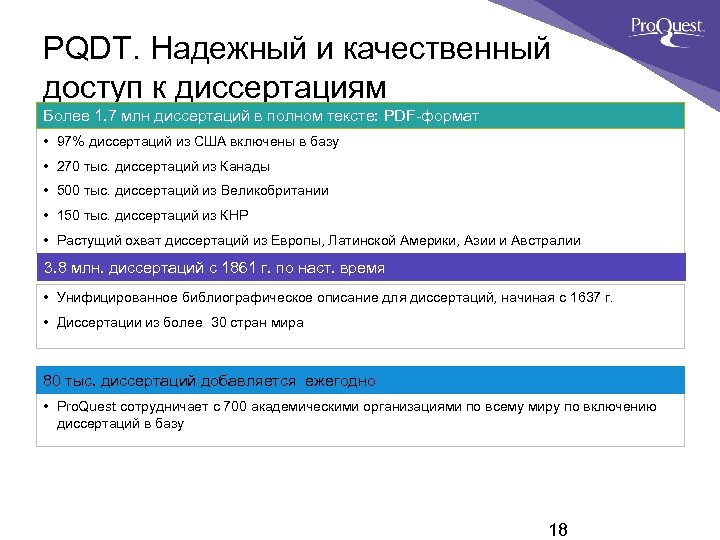 ProQuest

PQDT. Надежный и качественный доступ к диссертациям

Более 1.7 млн диссертаций в полном тексте: PDF-формат

• 97% диссертаций из США включены в базу
• 270 тыс. диссертаций из Канады
• 500 тыс. диссертаций из Великобритании
• 150 тыс. диссертаций из КНР
• Растущий охват диссертаций из Европы, Латинской Америки, Азии и Австралии

3.8 млн. диссертаций с 1861 г. по наст. время

• Унифицированное библиографическое описание для диссертаций, начиная с 1637 г.
• Диссертации из более 30 стран мира

80 тыс. диссертаций добавляется ежегодно

• ProQuest сотрудничает с 700 академическими организациями по всему миру по включению диссертаций в базу

18